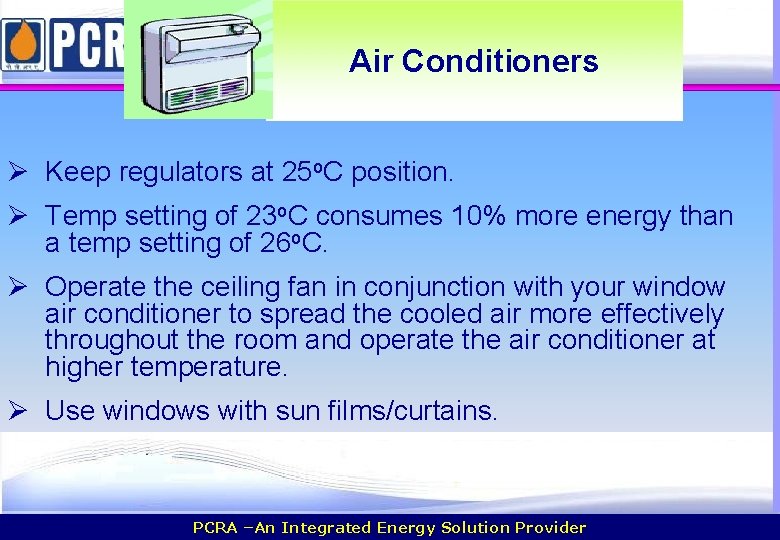 PCR

Air Conditioners

➢ Keep regulators at 25ºC position.

➢ Temp setting of 23ºC consumes 10% more energy than a temp setting of 26ºC.

➢ Operate the ceiling fan in conjunction with your window air conditioner to spread the cooled air more effectively throughout the room and operate the air conditioner at higher temperature.

➢ Use windows with sun films/curtains.

PCRA –An Integrated Energy Solution Provider